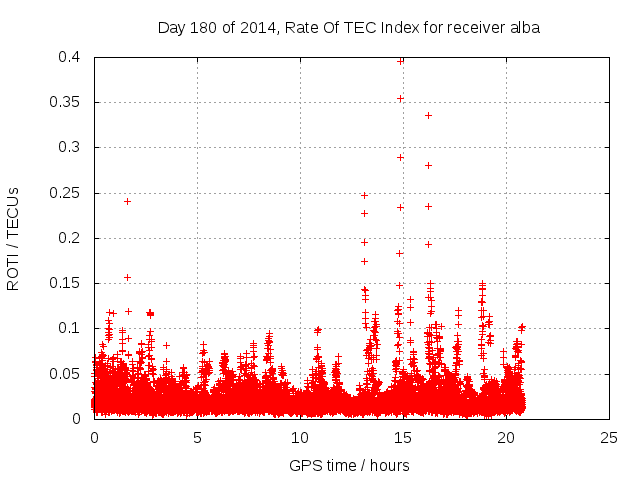 Day 180 of 2014, Rate Of TEC Index for receiver alba

ROTI / TECUs

0.4
0.35
0.3
0.25
0.2
0.15
0.1
0.05
0

0
5
10
15
20
25

GPS time / hours